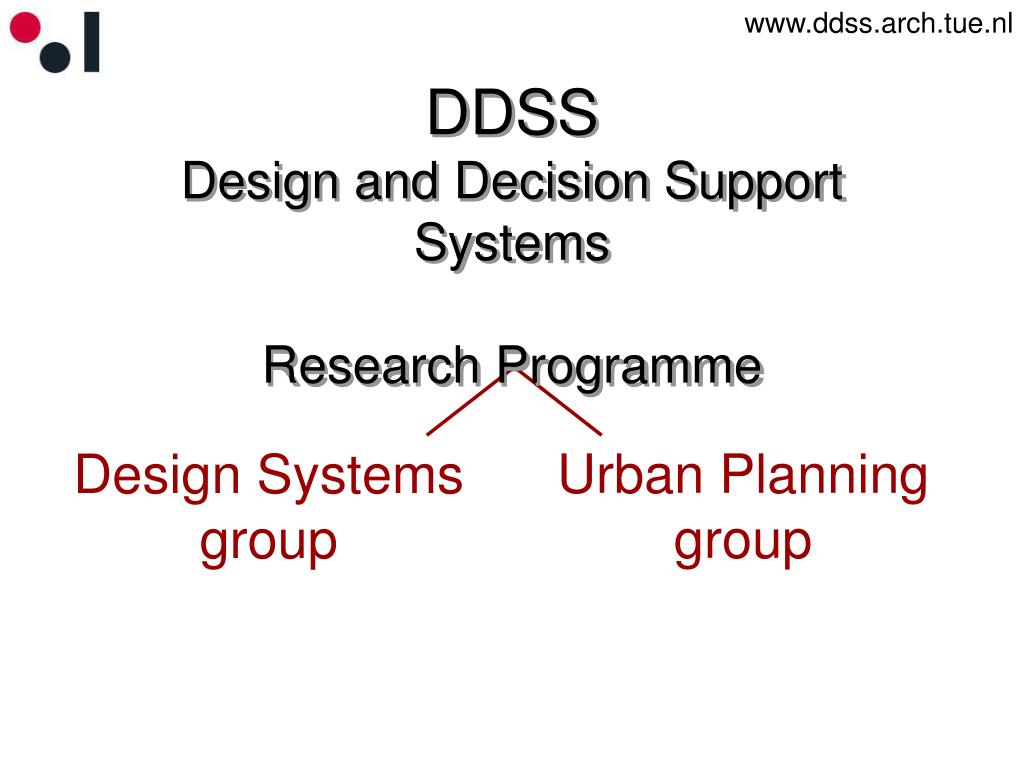 www.ddss.arch.tue.nl

DDSS
Design and Decision Support Systems

Research Programme

Design Systems group

Urban Planning group